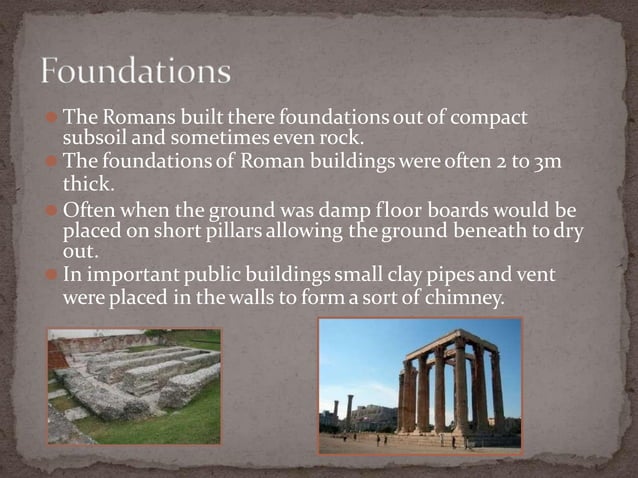 Foundations

The Romans built there foundations out of compact subsoil and sometimes even rock.

The foundations of Roman buildings were often 2 to 3m thick.

Often when the ground was damp floor boards would be placed on short pillars allowing the ground beneath to dry out.

In important public buildings small clay pipes and vent were placed in the walls to form a sort of chimney.